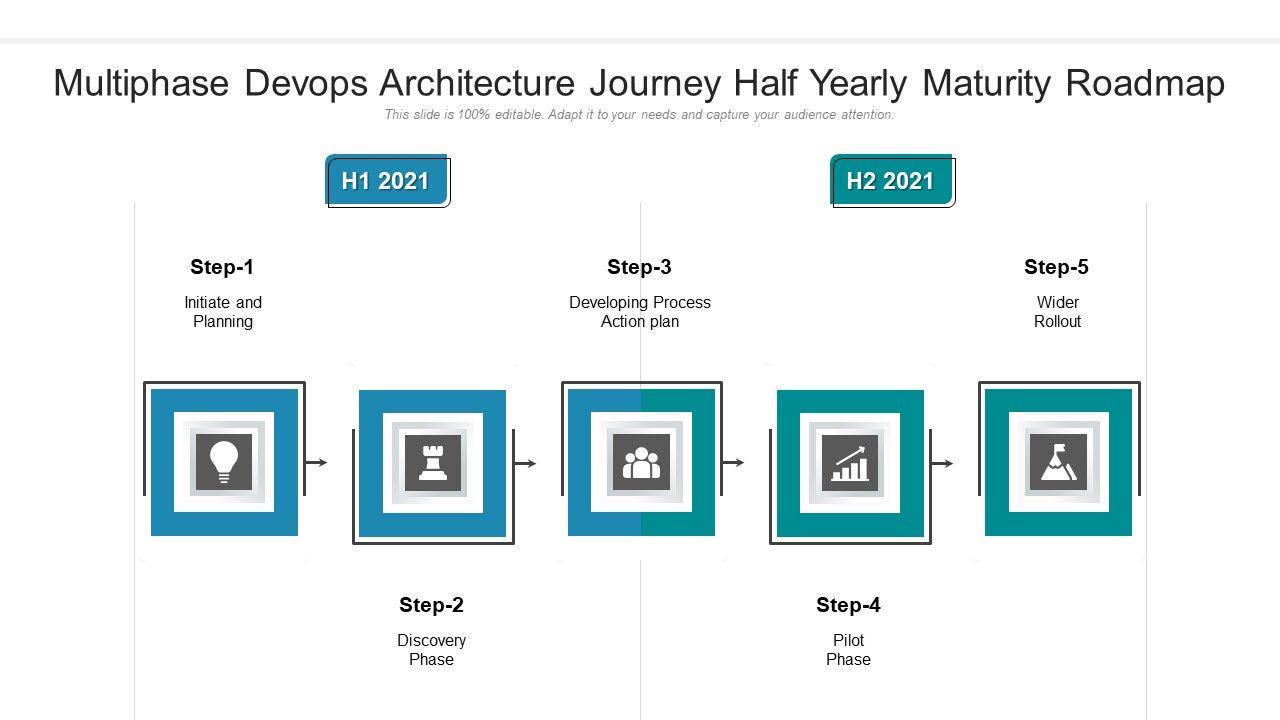 Multiphase Devops Architecture Journey Half Yearly Maturity Roadmap
This slide is 100% editable. Adapt it to your needs and capture your audience attention.

H1 2021

H2 2021

Step-1
Initiate and Planning

Step-3
Developing Process Action plan

Step-5
Wider Rollout

Step-2
Discovery Phase

Step-4
Pilot Phase